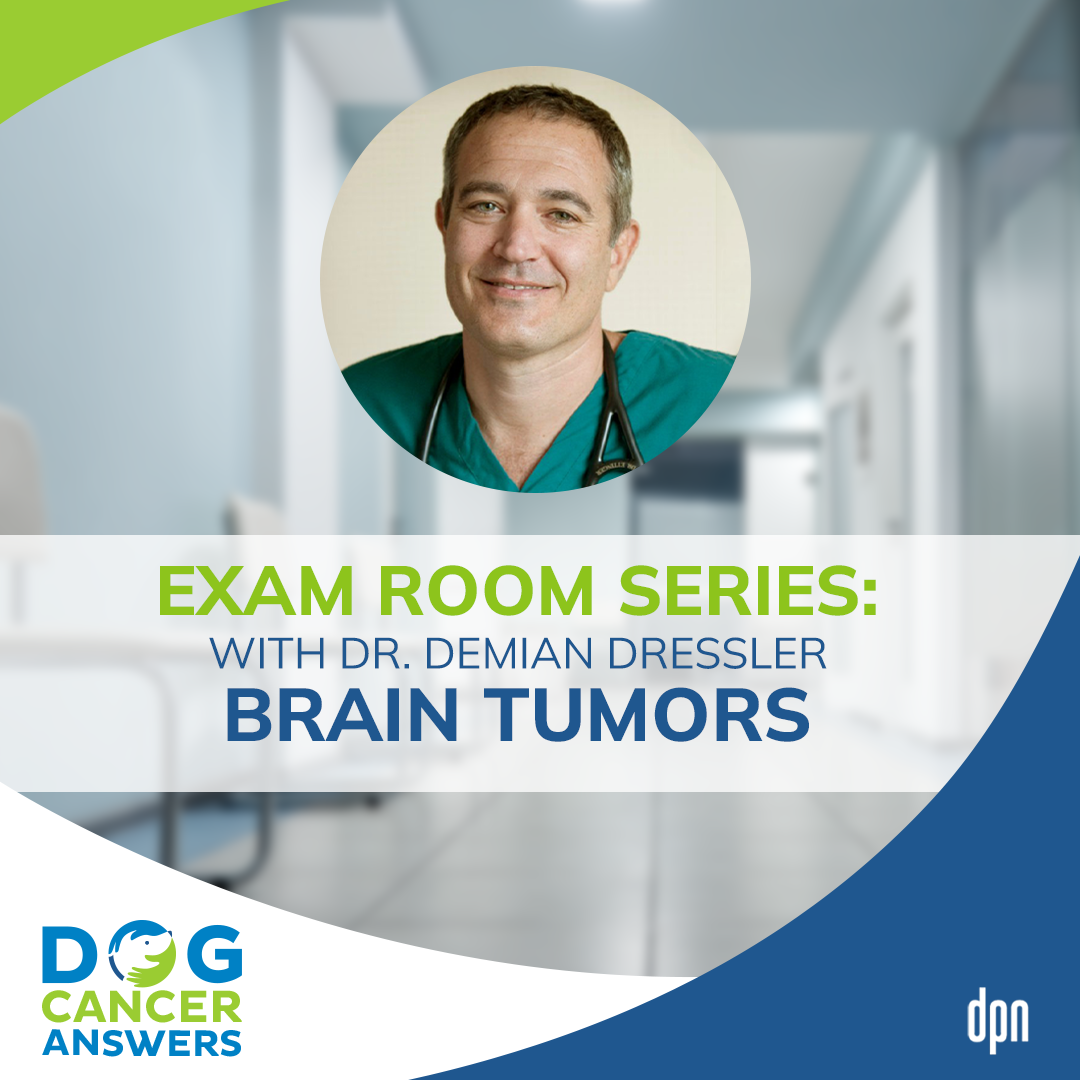 EXAM ROOM SERIES:
WITH DR. DEMIAN DRESSLER
BRAIN TUMORS

DOG CANCER ANSWERS

dpn